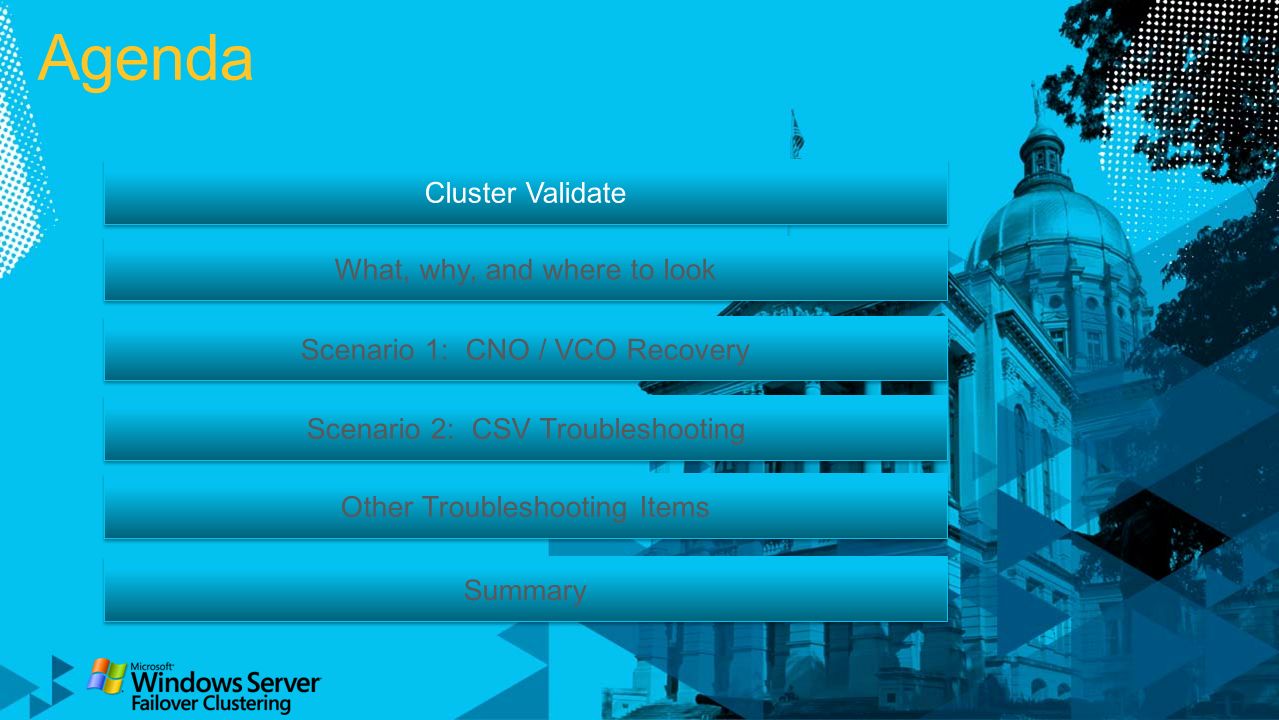 Agenda

Cluster Validate

What, why, and where to look

Scenario 1: CNO / VCO Recovery

Scenario 2: CSV Troubleshooting

Other Troubleshooting Items

Summary

Microsoft Windows Server Failover Clustering